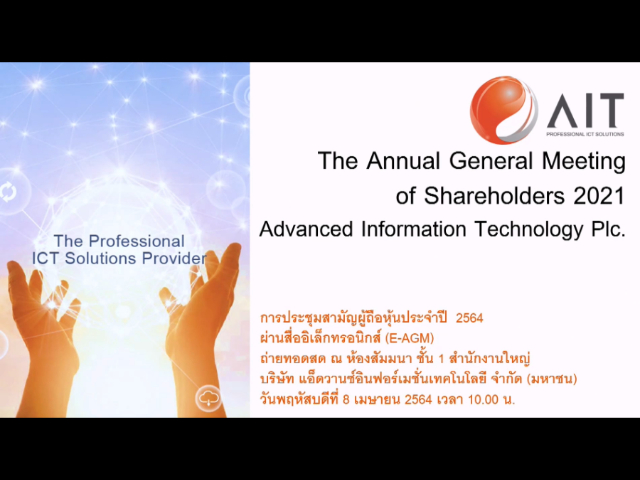 The Professional ICT Solutions Provider

AIT
PROFESSIONAL ICT SOLUTIONS

The Annual General Meeting of Shareholders 2021
Advanced Information Technology Plc.

การประชุมสามัญผู้ถือหุ้นประจำปี 2564
ผ่านสื่ออิเล็กทรอนิกส์ (E-AGM)
ถ่ายทอดสด ณ ห้องสัมมนา ชั้น 1 สำนักงานใหญ่
บริษัท แอ็ดวานซ์อินฟอร์เมชั่นเทคโนโลยี จำกัด (มหาชน)
วันพฤหัสบดีที่ 8 เมษายน 2564 เวลา 10.00 น.